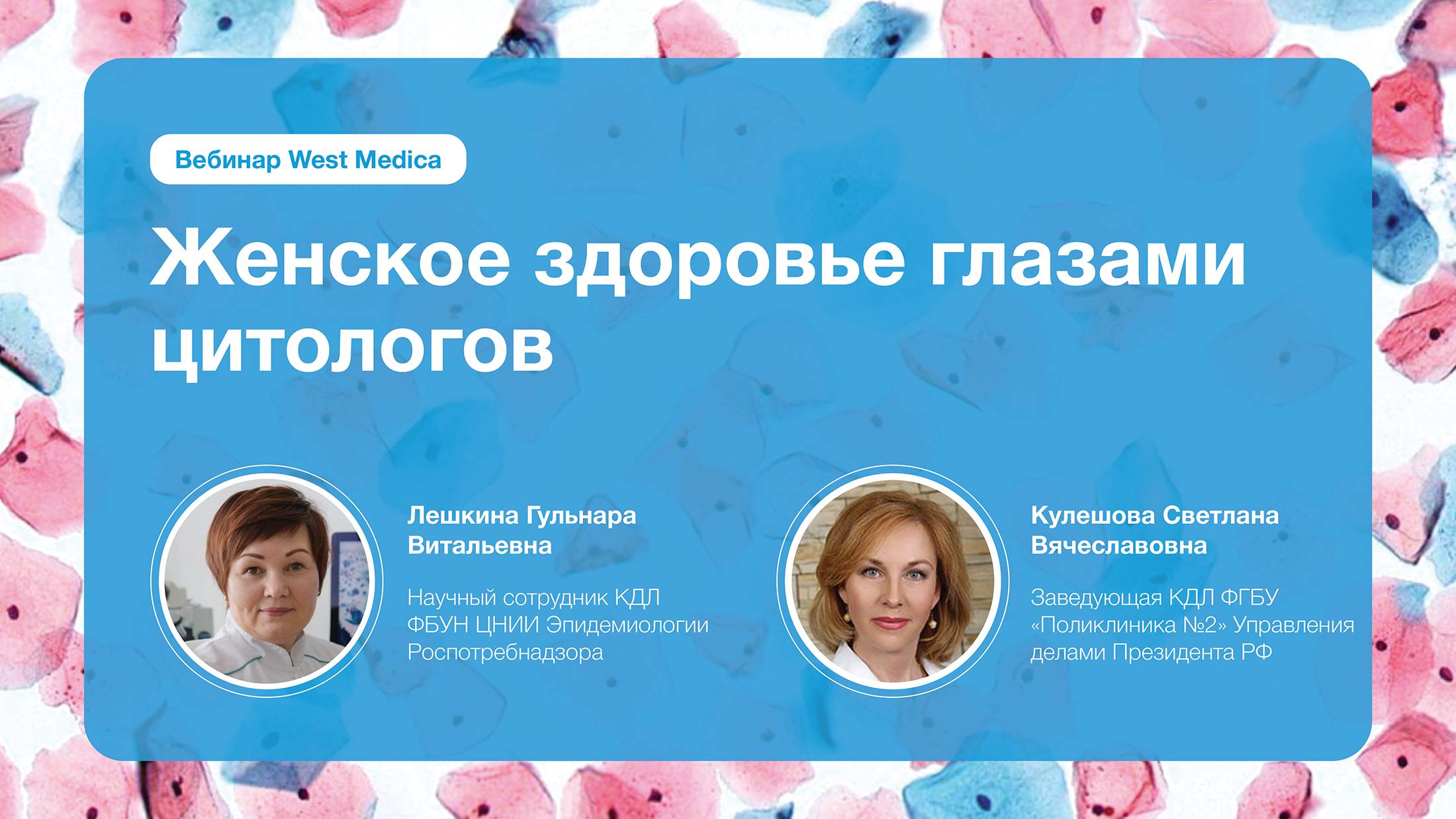 Вебинар West Medica

Женское здоровье глазами цитологов

Лешкина Гульнара Витальевна

Научный сотрудник КДЛ ФБУН ЦНИИ Эпидемиологии Роспотребнадзора

Кулешова Светлана Вячеславовна

Заведующая КДЛ ФГБУ «Поликлиника №2» Управления делами Президента РФ